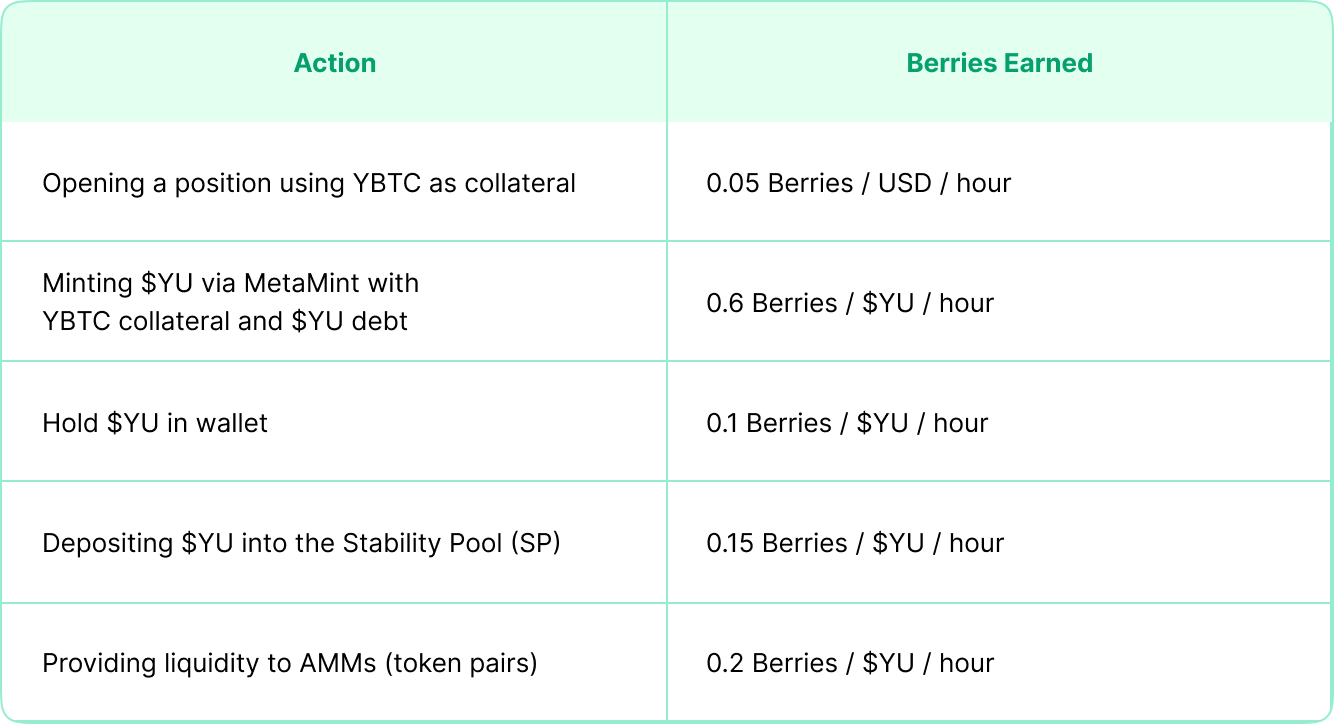 | Action | Berries Earned |
|---|---|
| Opening a position using YBTC as collateral | 0.05 Berries / USD / hour |
| Minting \$YU via MetaMint with YBTC collateral and \$YU debt | 0.6 Berries / \$YU / hour |
| Hold \$YU in wallet | 0.1 Berries / \$YU / hour |
| Depositing \$YU into the Stability Pool (SP) | 0.15 Berries / \$YU / hour |
| Providing liquidity to AMMs (token pairs) | 0.2 Berries / \$YU / hour |